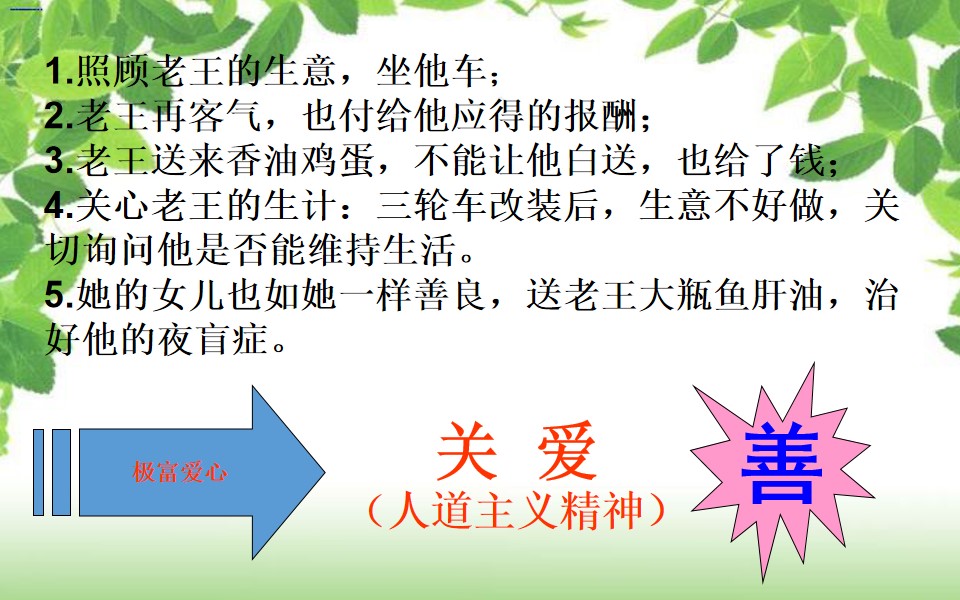 1.照顾老王的生意，坐他车；
2.老王再客气，也付给他应得的报酬；
3.老王送来香油鸡蛋，不能让他白送，也给了钱；
4.关心老王的生计：三轮车改装后，生意不好做，关切询问他是否能维持生活。
5.她的女儿也如她一样善良，送老王大瓶鱼肝油，治好他的夜盲症。

极富爱心

关 爱
（人道主义精神）

善